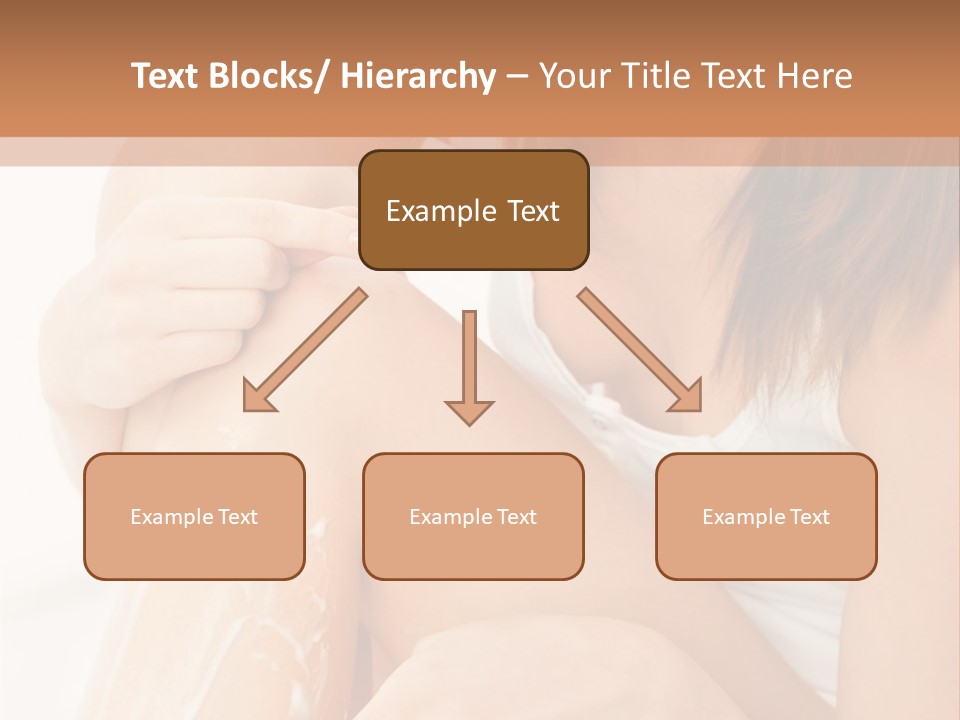 Text Blocks/ Hierarchy – Your Title Text Here

Example Text

Example Text

Example Text

Example Text